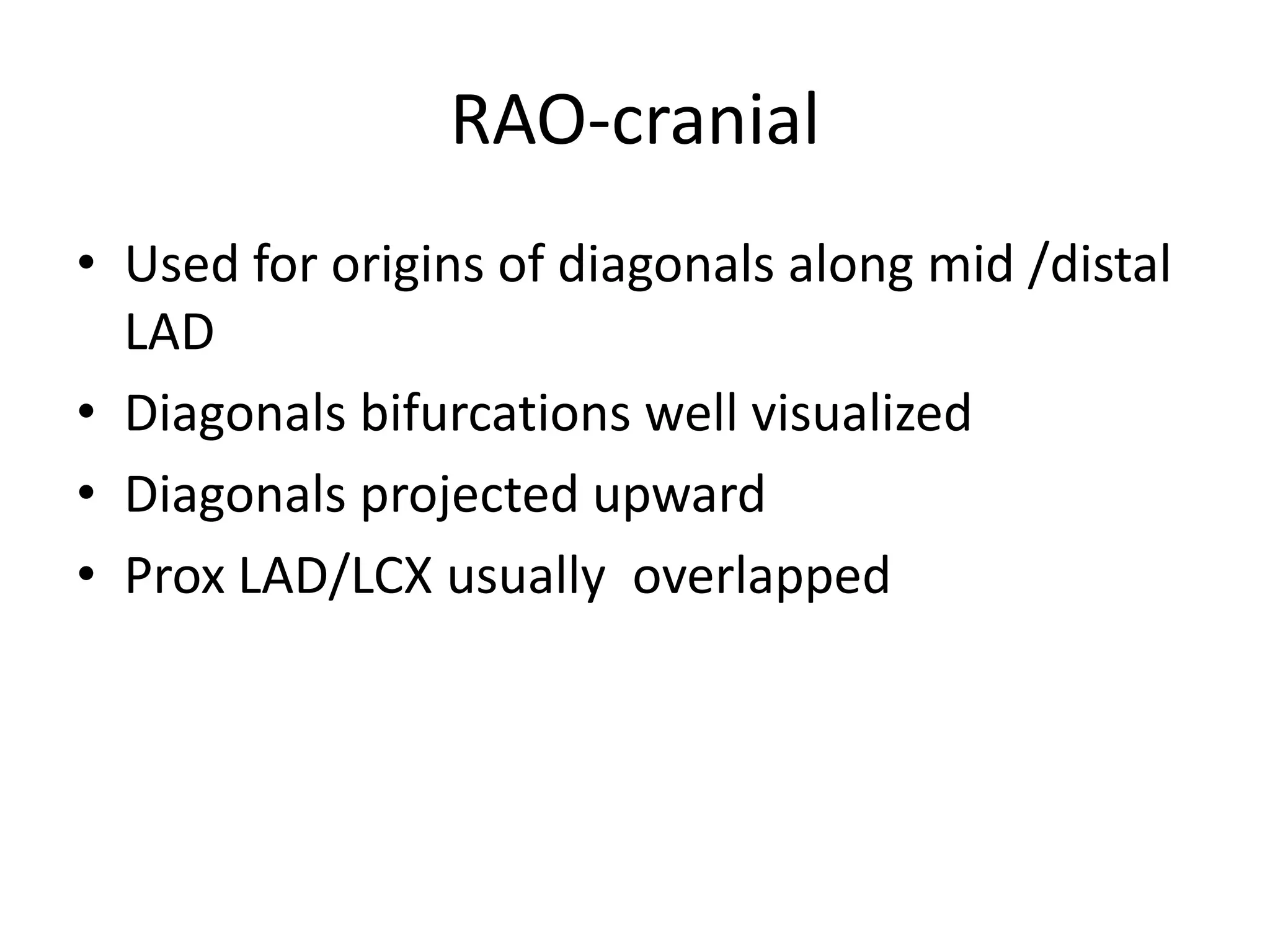 RAO-cranial

• Used for origins of diagonals along mid /distal LAD
• Diagonals bifurcations well visualized
• Diagonals projected upward
• Prox LAD/LCX usually overlapped